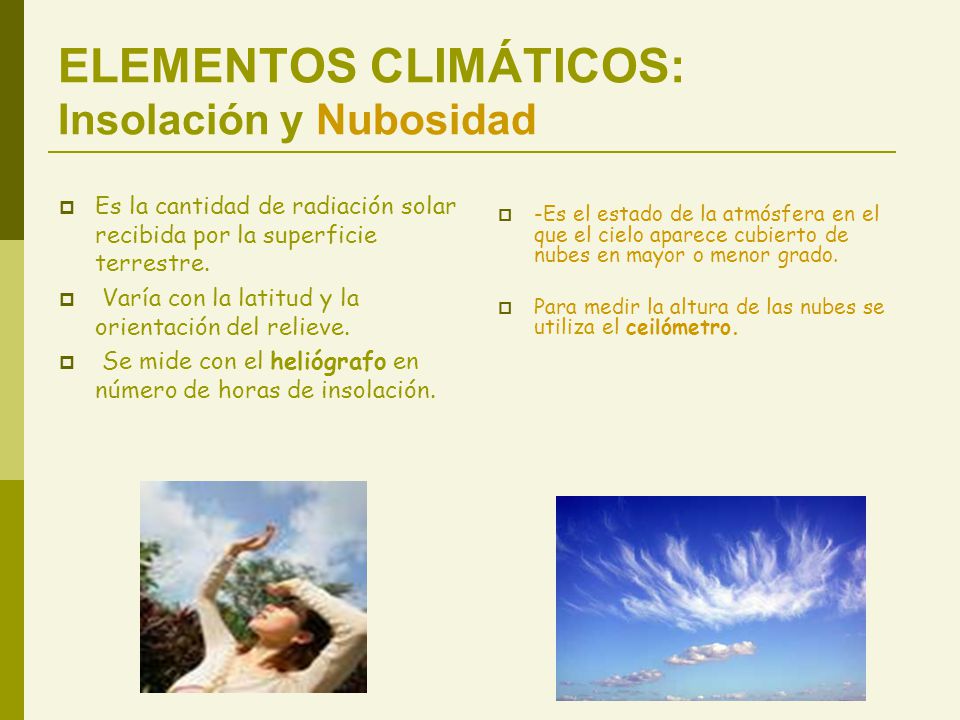 ELEMENTOS CLIMÁTICOS:
Insolación y Nubosidad

Es la cantidad de radiación solar recibida por la superficie terrestre.

Varía con la latitud y la orientación del relieve.

Se mide con el heliógrafo en número de horas de insolación.

-Es el estado de la atmósfera en el que el cielo aparece cubierto de nubes en mayor o menor grado.

Para medir la altura de las nubes se utiliza el ceilómetro.